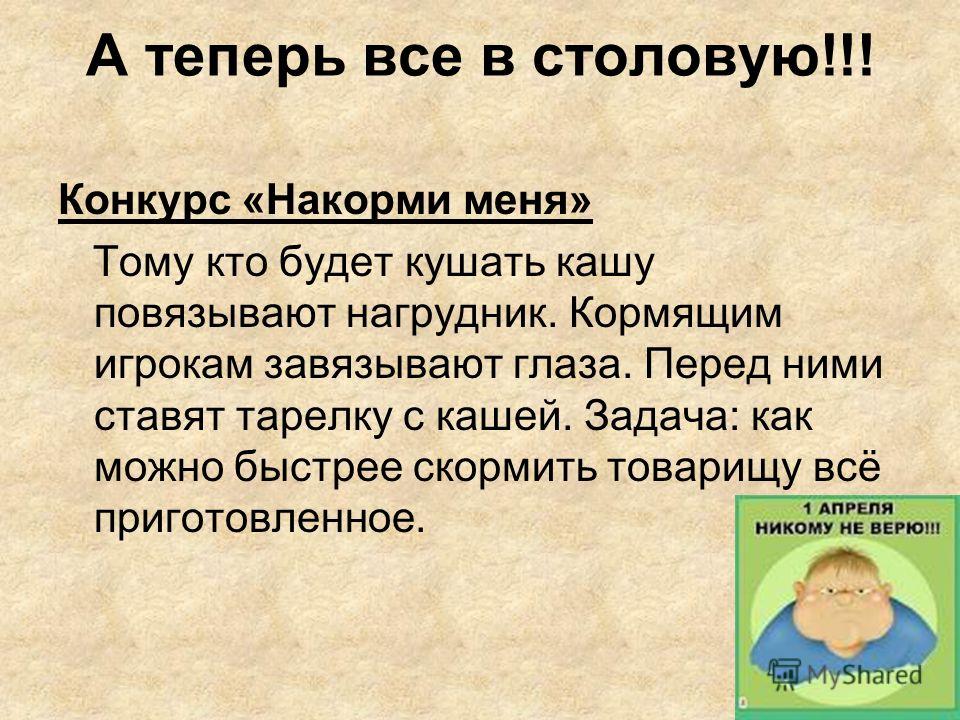 А теперь все в столовую!!!

Конкурс «Накорми меня»

Тому кто будет кушать кашу повязывают нагрудник. Кормящим игрокам завязывают глаза. Перед ними ставят тарелку с кашей. Задача: как можно быстрее скормить товарищу всё приготовленное.

1 АПРЕЛЯ НИКОМУ НЕ ВЕРЮ!!!

MyShared